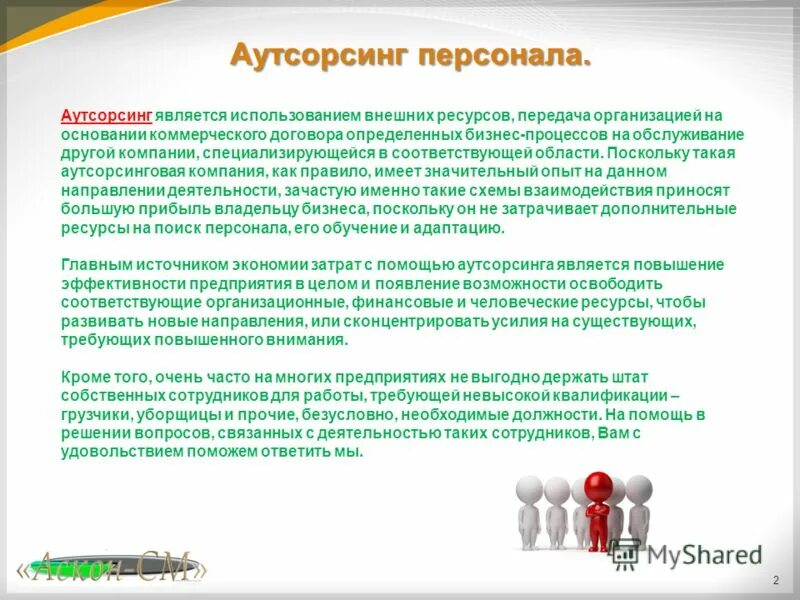 Аутсорсинг персонала.

Аутсорсинг является использованием внешних ресурсов, передача организацией на основании коммерческого договора определенных бизнес-процессов на обслуживание другой компании, специализирующейся в соответствующей области. Поскольку такая аутсорсинговая компания, как правило, имеет значительный опыт на данном направлении деятельности, зачастую именно такие схемы взаимодействия приносят большую прибыль владельцу бизнеса, поскольку он не затрачивает дополнительные ресурсы на поиск персонала, его обучение и адаптацию.

Главным источником экономии затрат с помощью аутсорсинга является повышение эффективности предприятия в целом и появление возможности освободить соответствующие организационные, финансовые и человеческие ресурсы, чтобы развивать новые направления, или сконцентрировать усилия на существующих, требующих повышенного внимания.

Кроме того, очень часто на многих предприятиях не выгодно держать штат собственных сотрудников для работы, требующей невысокой квалификации – грузчики, уборщицы и прочие, безусловно, необходимые должности. На помощь в решении вопросов, связанных с деятельностью таких сотрудников, Вам с удовольствием поможем ответить мы.

«Аскон-СМ»

MyShared

2